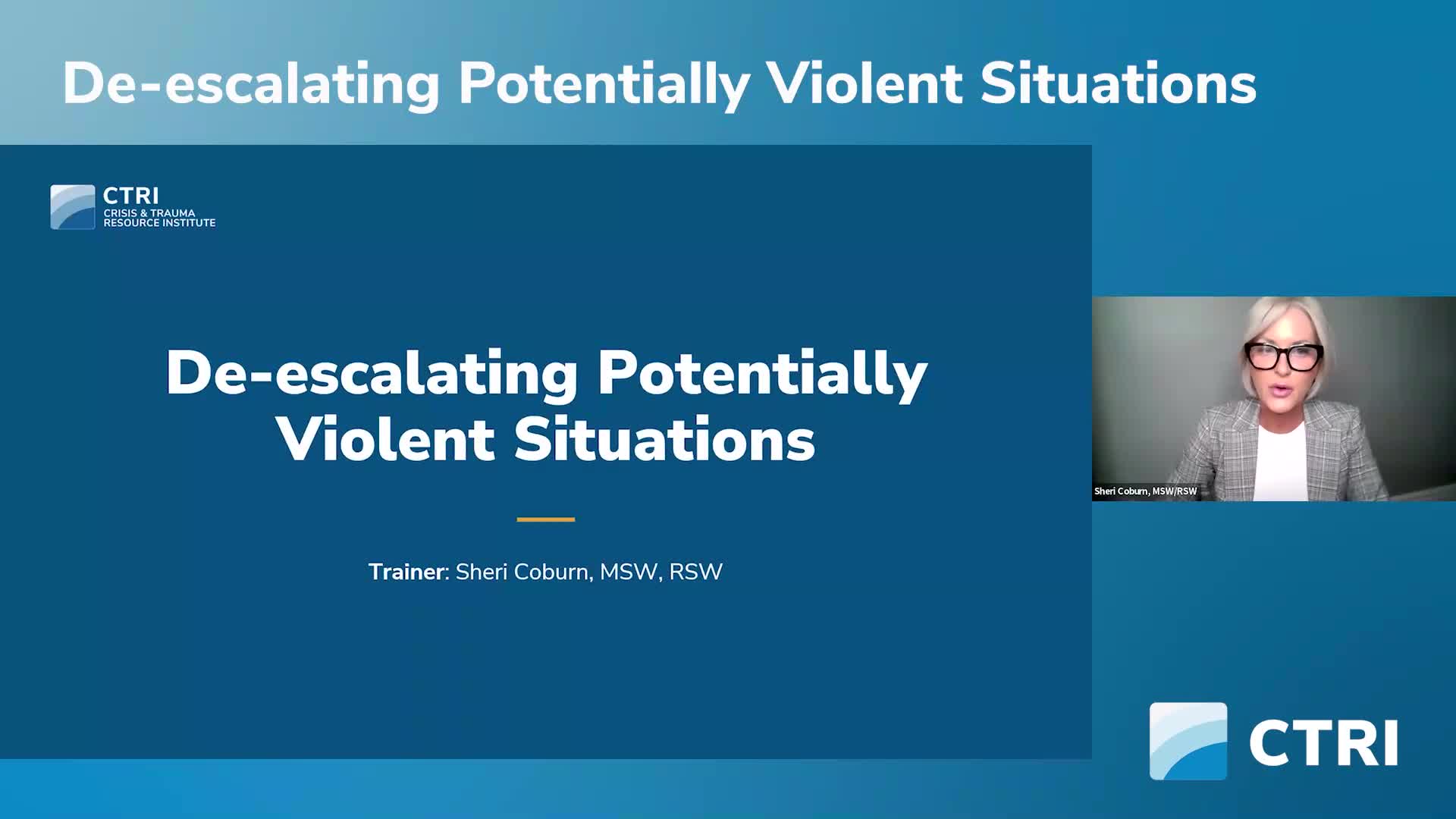 De-escalating Potentially Violent Situations

CTRI
CRISIS & TRAUMA RESOURCE INSTITUTE

De-escalating Potentially Violent Situations

Trainer: Sheri Coburn, MSW, RSW

Sheri Coburn, MSW/RSW

CTRI